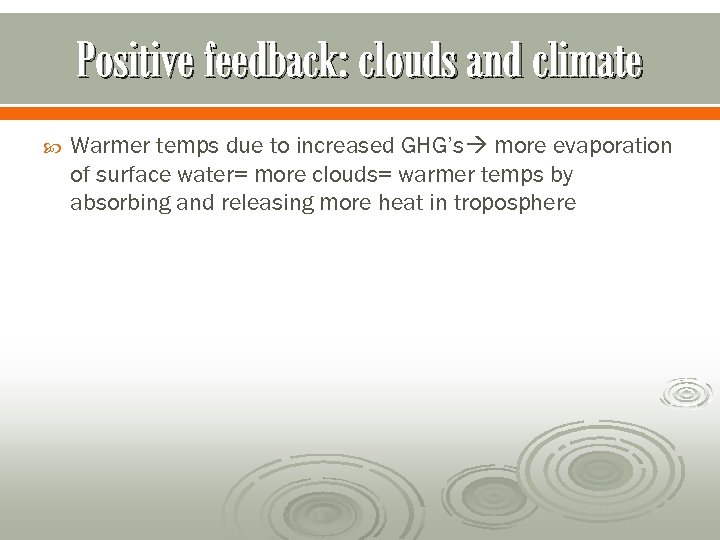 Positive feedback: clouds and climate

Warmer temps due to increased GHG's→ more evaporation of surface water= more clouds= warmer temps by absorbing and releasing more heat in troposphere